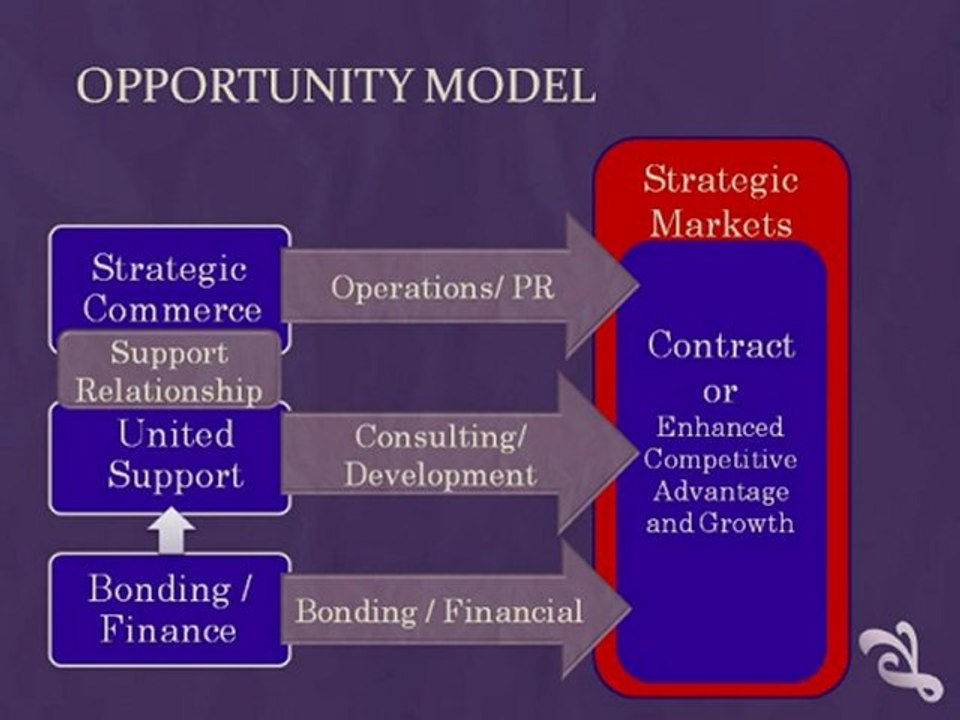 OPPORTUNITY MODEL

Strategic Commerce

Support Relationship

United Support

Bonding / Finance

Operations/ PR

Consulting/ Development

Bonding / Financial

Strategic Markets

Contract or Enhanced Competitive Advantage and Growth